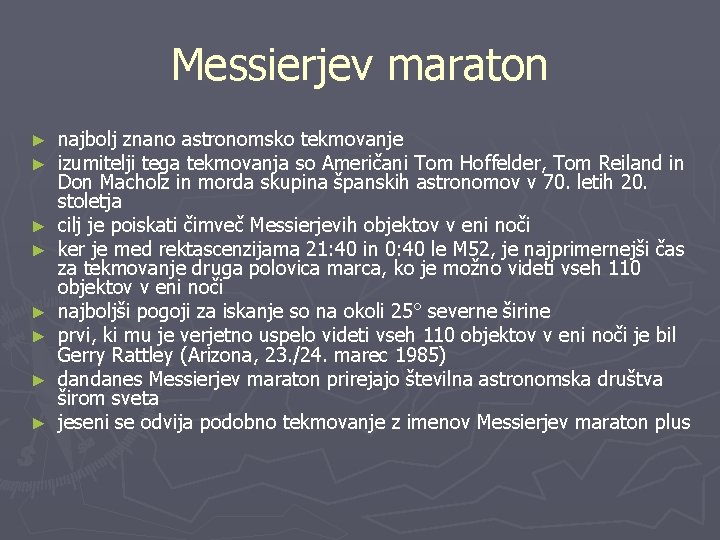 Messierjev maraton

► najbolj znano astronomsko tekmovanje
► izumitelji tega tekmovanja so Američani Tom Hoffelder, Tom Reiland in Don Macholz in morda skupina španskih astronomov v 70. letih 20. stoletja
► cilj je poiskati čimveč Messierjevih objektov v eni noči
► ker je med rektascenzijama 21:40 in 0:40 le M52, je najprimernejši čas za tekmovanje druga polovica marca, ko je možno videti vseh 110 objektov v eni noči
► najboljši pogoji za iskanje so na okoli 25° severne širine
► prvi, ki mu je verjetno uspelo videti vseh 110 objektov v eni noči je bil Gerry Rattley (Arizona, 23./24. marec 1985)
► dandanes Messierjev maraton prirejajo številna astronomska društva širom sveta
► jeseni se odvija podobno tekmovanje z imenov Messierjev maraton plus